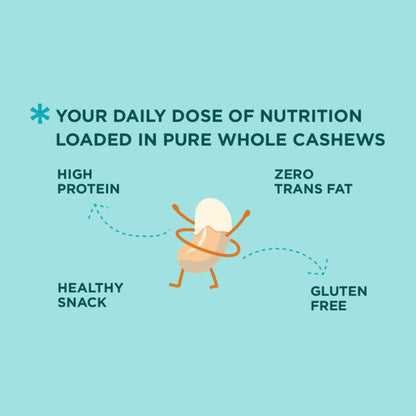 * YOUR DAILY DOSE OF NUTRITION LOADED IN PURE WHOLE CASHEWS

HIGH
PROTEIN

ZERO
TRANS FAT

HEALTHY
SNACK

GLUTEN
FREE